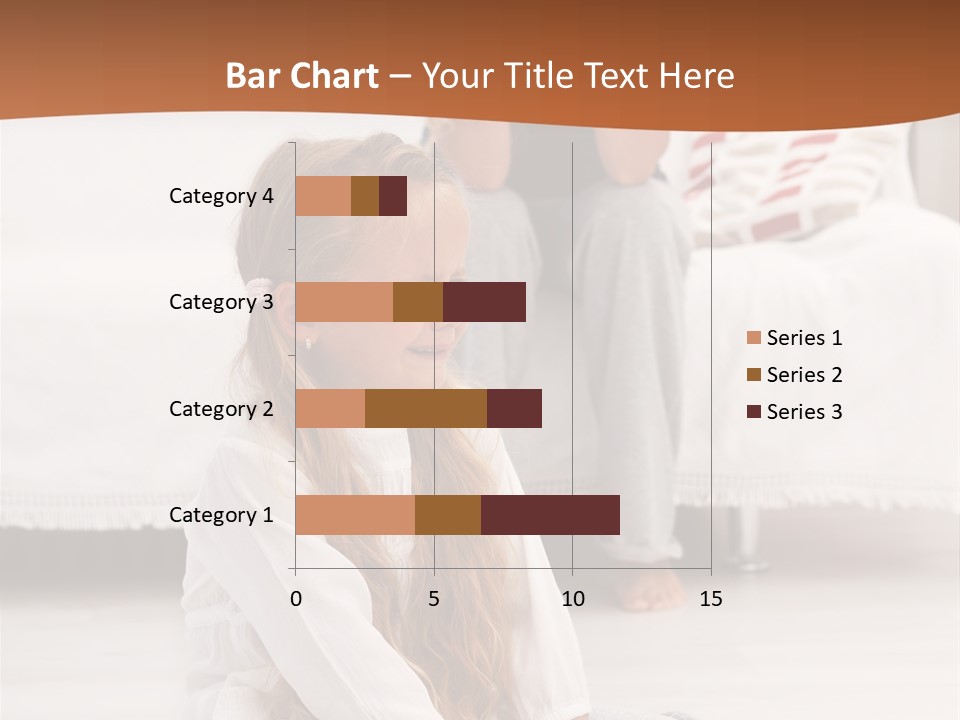 Bar Chart – Your Title Text Here

Category 4
Category 3
Category 2
Category 1

0
5
10
15

Series 1
Series 2
Series 3